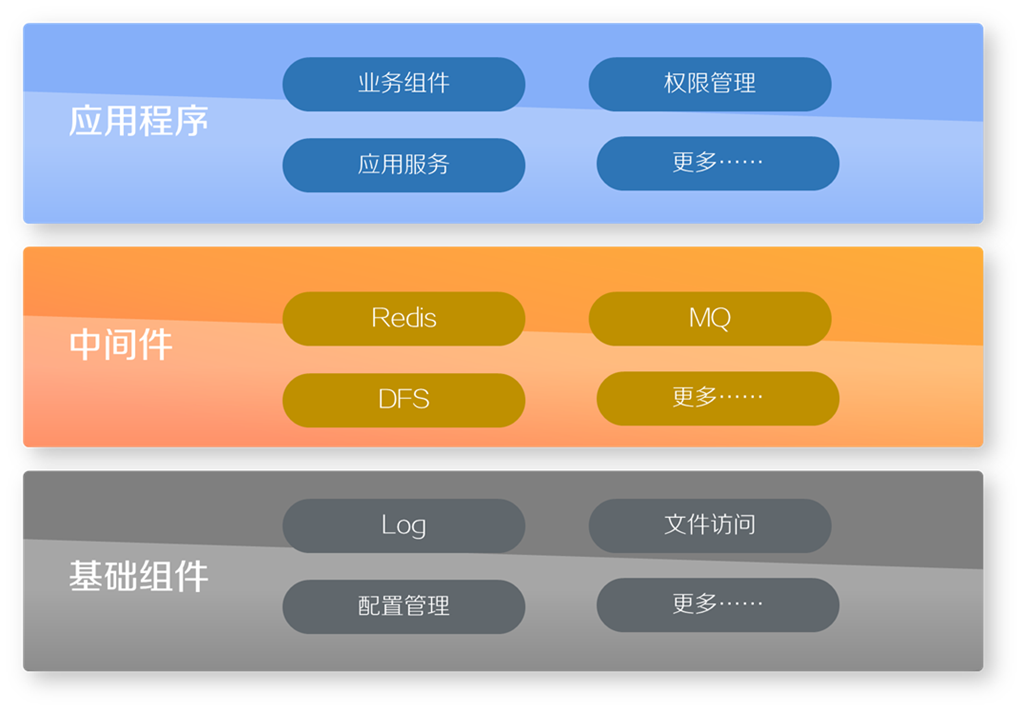 应用程序

业务组件

权限管理

应用服务

更多……

中间件

Redis

MQ

DFS

更多……

基础组件

Log

文件访问

配置管理

更多……